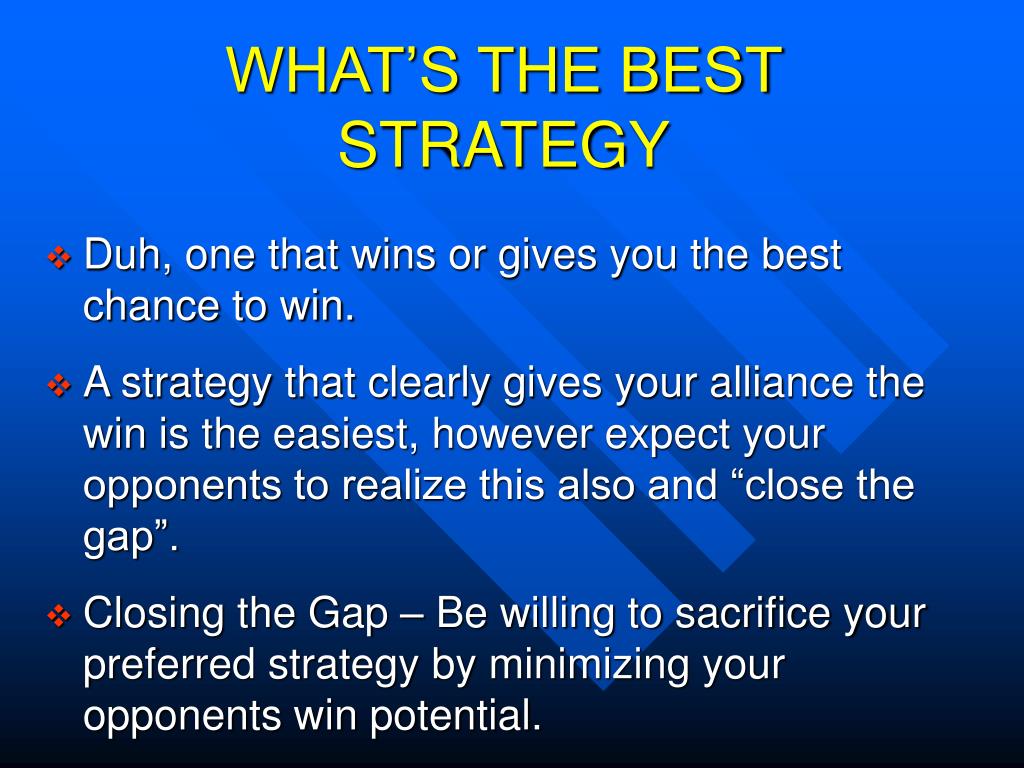 WHAT’S THE BEST STRATEGY

❖ Duh, one that wins or gives you the best chance to win.

❖ A strategy that clearly gives your alliance the win is the easiest, however expect your opponents to realize this also and “close the gap”.

❖ Closing the Gap – Be willing to sacrifice your preferred strategy by minimizing your opponents win potential.